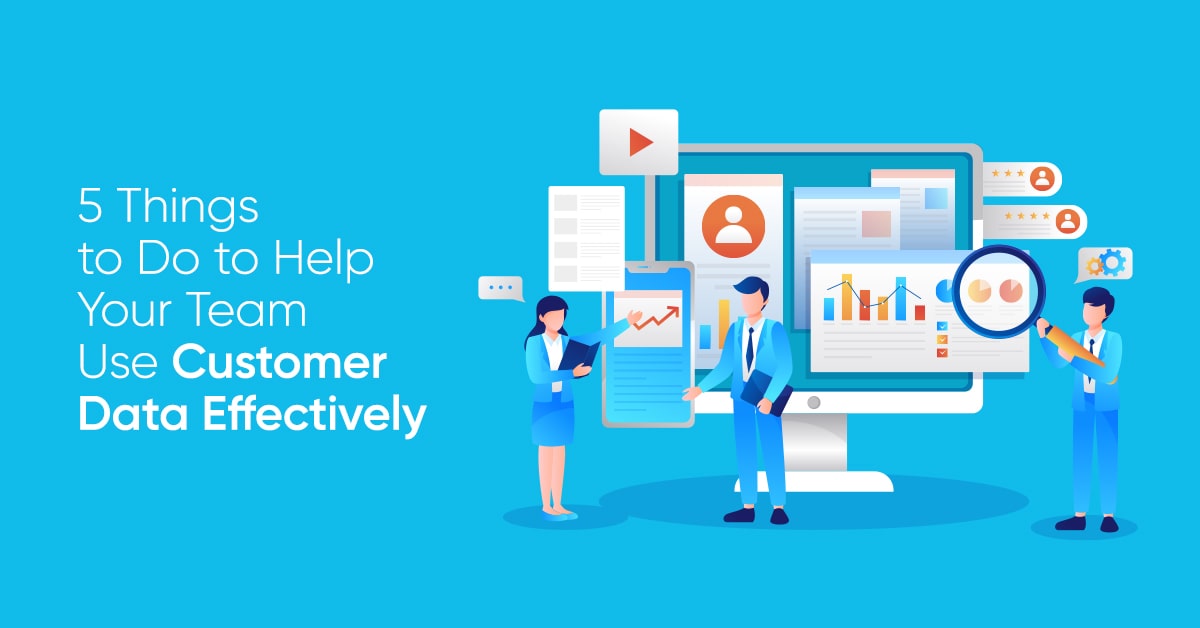 5 Things to Do to Help Your Team Use Customer Data Effectively